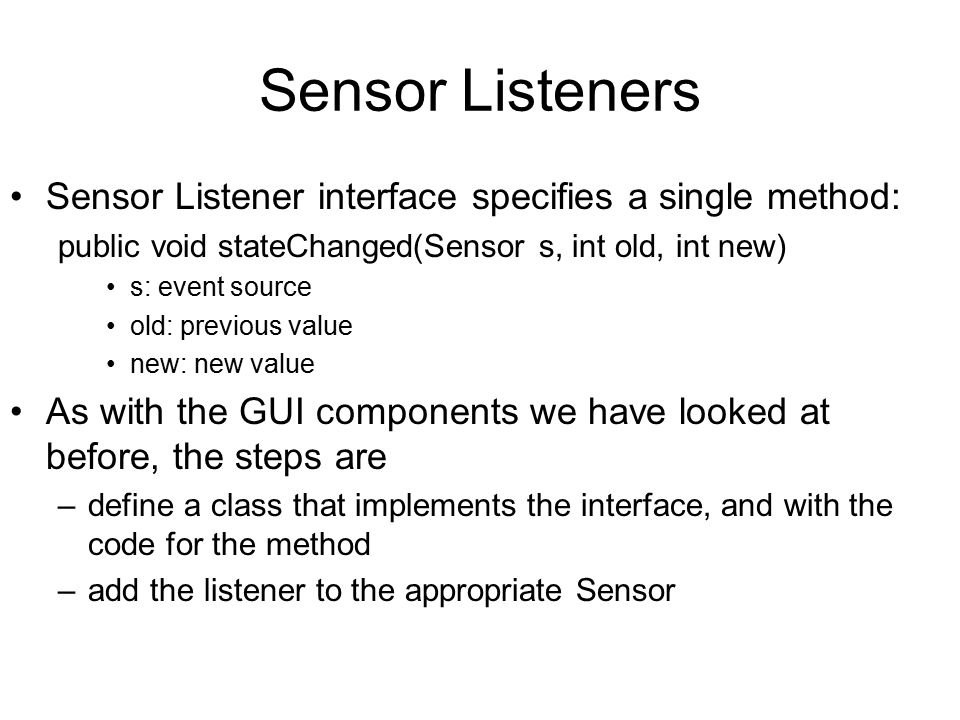 Sensor Listeners

• Sensor Listener interface specifies a single method:
public void stateChanged(Sensor s, int old, int new)
• s: event source
• old: previous value
• new: new value

• As with the GUI components we have looked at before, the steps are
– define a class that implements the interface, and with the code for the method
– add the listener to the appropriate Sensor